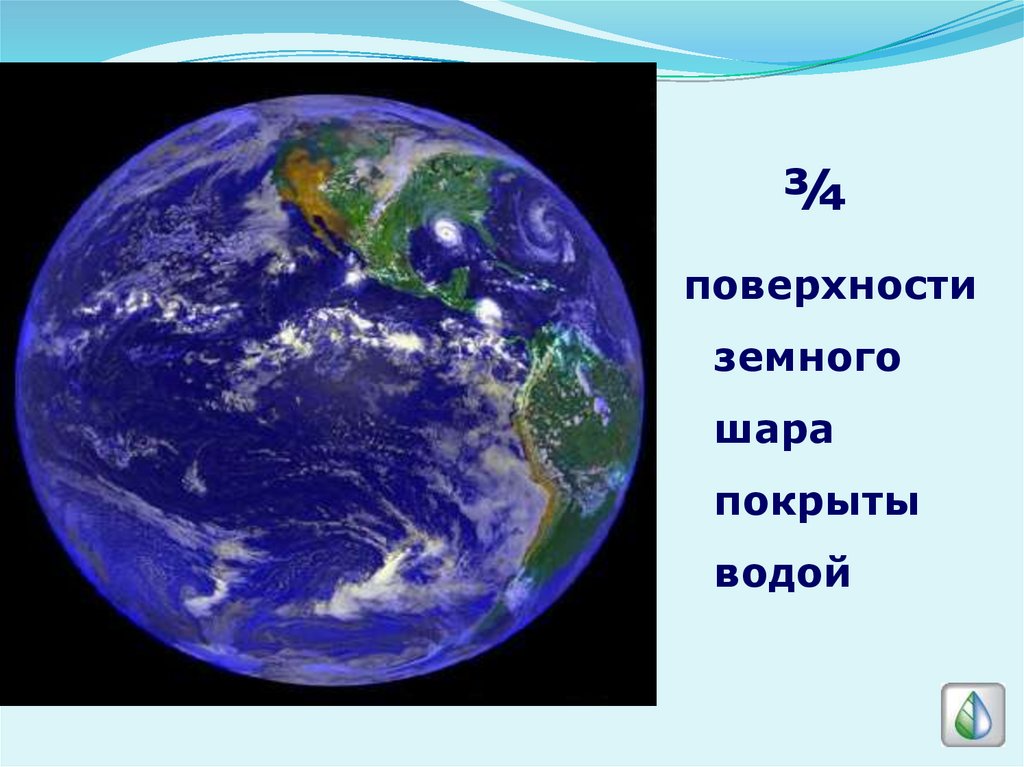 ¾

поверхности земного шара покрыты водой